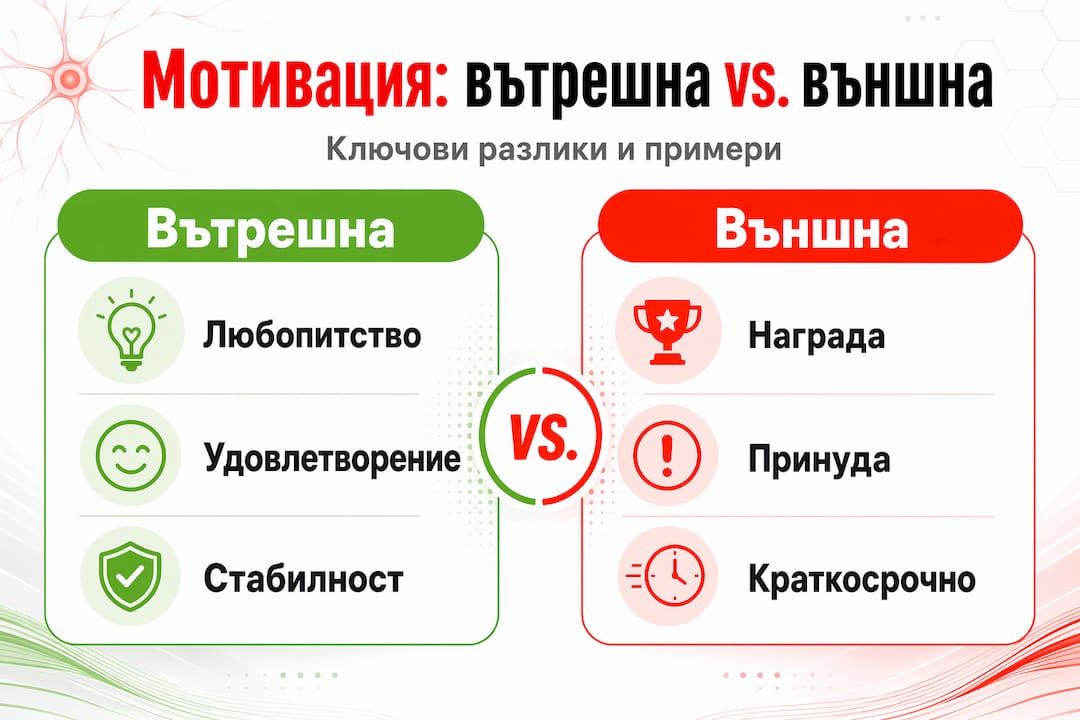 Мотивация: вътрешна vs. външна

Ключови разлики и примери

Вътрешна

Любопитство

Удовлетворение

Стабилност

VS.

Външна

Награда

Принуда

Краткосрочно